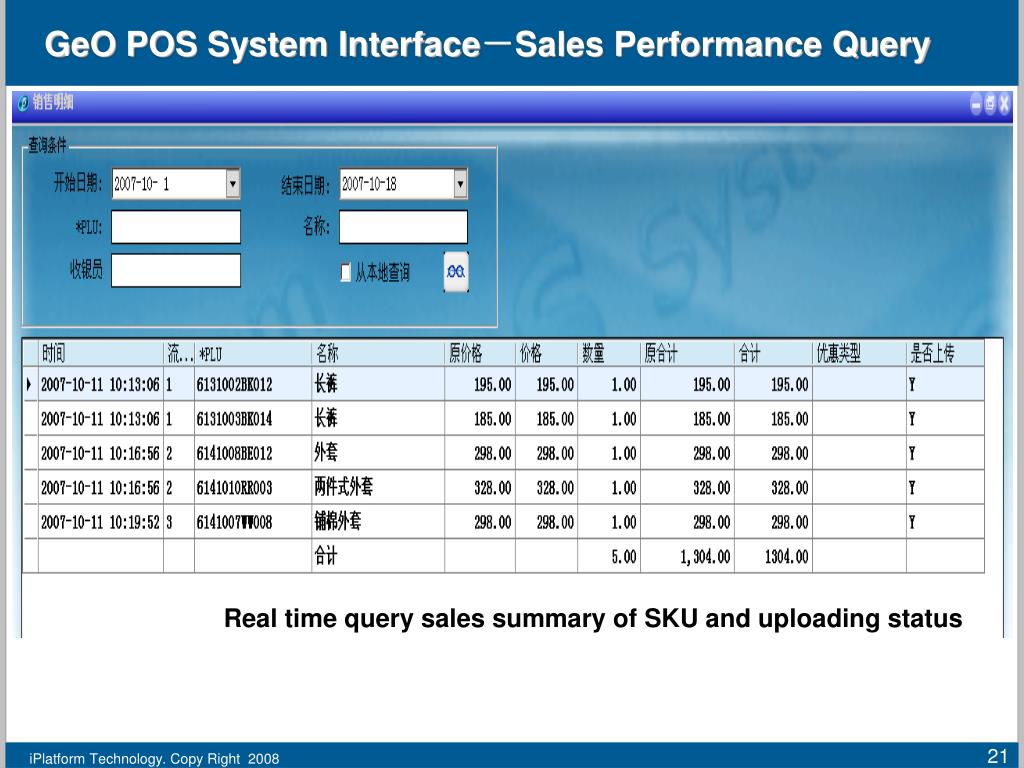 GeO POS System Interface－Sales Performance Query

销售明细

查询条件

开始日期: 2007-10- 1

结束日期: 2007-10-18

*PLU:

名称:

收银员

从本地查询

| 时间 | 流... | *PLU | 名称 | 原价格 | 价格 | 数量 | 原合计 | 合计 | 优惠类型 | 是否上传 |
|---|---|---|---|---|---|---|---|---|---|---|
| 2007-10-11 10:13:06 | 1 | 6131002BK012 | 长裤 | 195.00 | 195.00 | 1.00 | 195.00 | 195.00 | | Y |
| 2007-10-11 10:13:06 | 1 | 6131003BK014 | 长裤 | 185.00 | 185.00 | 1.00 | 185.00 | 185.00 | | Y |
| 2007-10-11 10:16:56 | 2 | 6141008BE012 | 外套 | 298.00 | 298.00 | 1.00 | 298.00 | 298.00 | | Y |
| 2007-10-11 10:16:56 | 2 | 6141010RR003 | 两件式外套 | 328.00 | 328.00 | 1.00 | 328.00 | 328.00 | | Y |
| 2007-10-11 10:19:52 | 3 | 6141007WW008 | 铺棉外套 | 298.00 | 298.00 | 1.00 | 298.00 | 298.00 | | Y |
| | | | 合计 | | | 5.00 | 1,304.00 | 1304.00 | | |

Real time query sales summary of SKU and uploading status

iPlatform Technology. Copy Right 2008

21